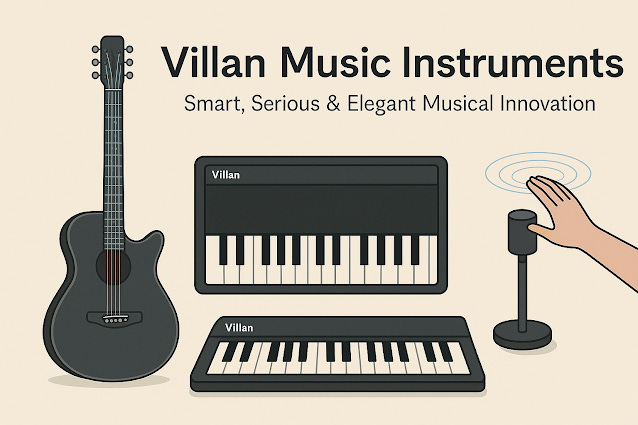 Villan Music Instruments

Smart, Serious & Elegant Musical Innovation

Villan

Villan